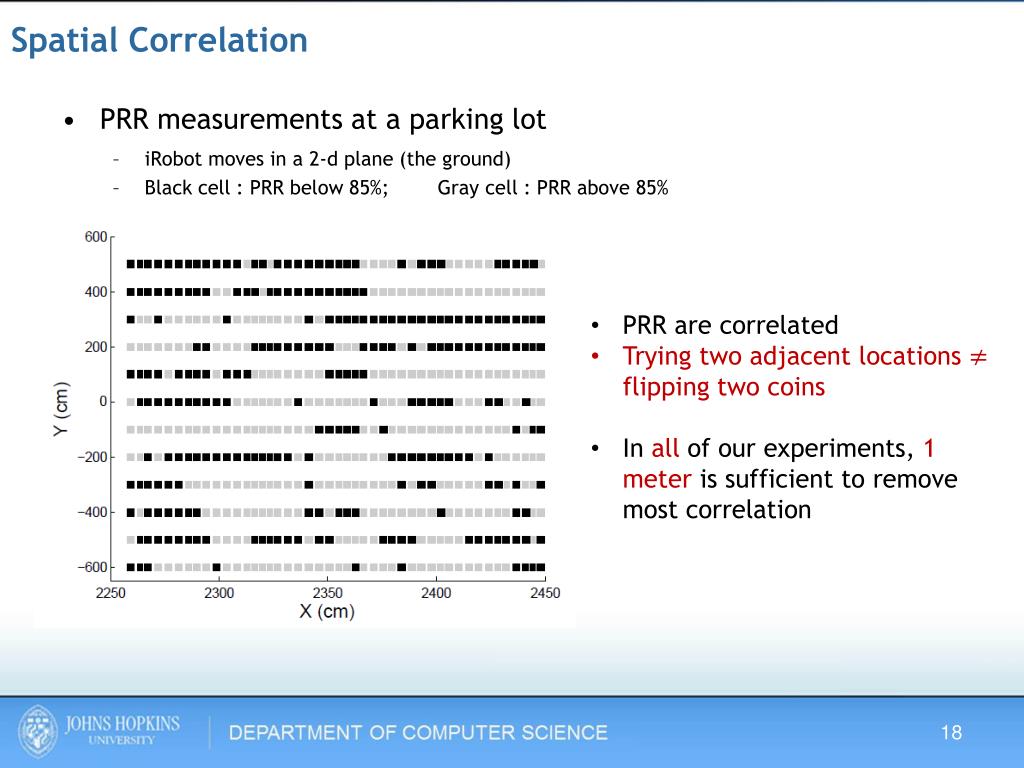 Spatial Correlation

• PRR measurements at a parking lot
– iRobot moves in a 2-d plane (the ground)
– Black cell : PRR below 85%; Gray cell : PRR above 85%

600
400
200
0
−200
−400
−600
Y (cm)
2250 2300 2350 2400 2450
X (cm)

• PRR are correlated
• Trying two adjacent locations $\neq$ flipping two coins

• In all of our experiments, 1 meter is sufficient to remove most correlation

JOHNS HOPKINS UNIVERSITY
DEPARTMENT OF COMPUTER SCIENCE
18